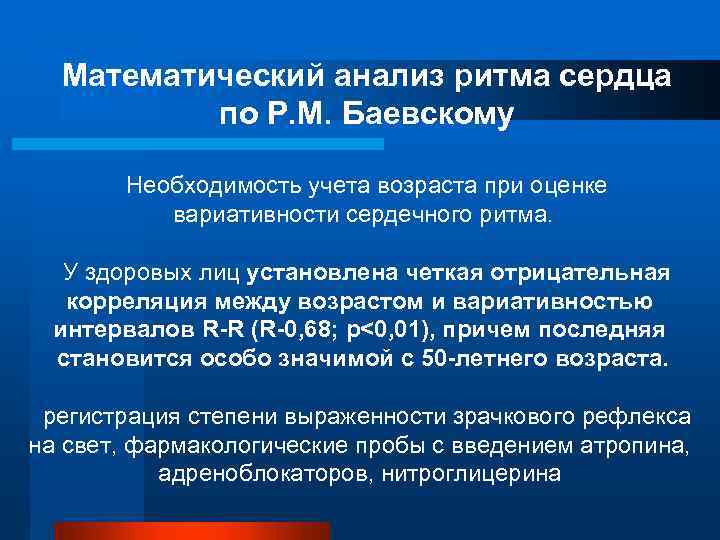 Математический анализ ритма сердца по Р.М. Баевскому

Необходимость учета возраста при оценке вариативности сердечного ритма.

У здоровых лиц установлена четкая отрицательная корреляция между возрастом и вариативностью интервалов R-R (R-0,68; p<0,01), причем последняя становится особо значимой с 50-летнего возраста.

регистрация степени выраженности зрачкового рефлекса на свет, фармакологические пробы с введением атропина, адреноблокаторов, нитроглицерина